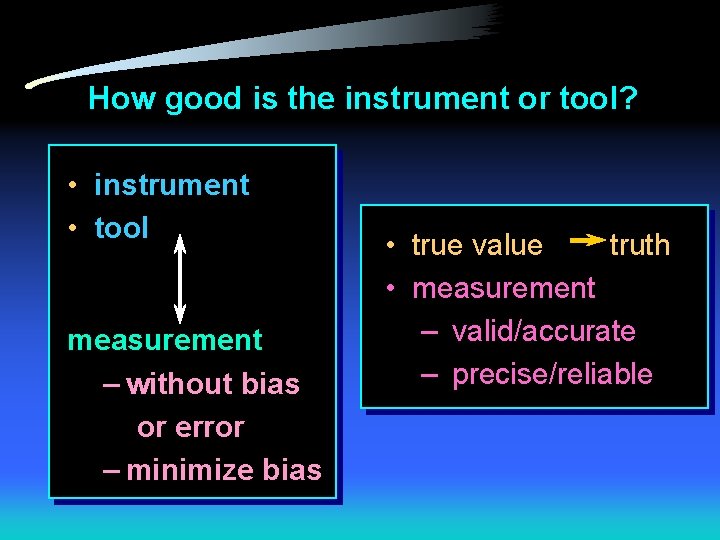 How good is the instrument or tool?

• instrument
• tool

measurement
– without bias or error
– minimize bias

• true value → truth
• measurement
– valid/accurate
– precise/reliable